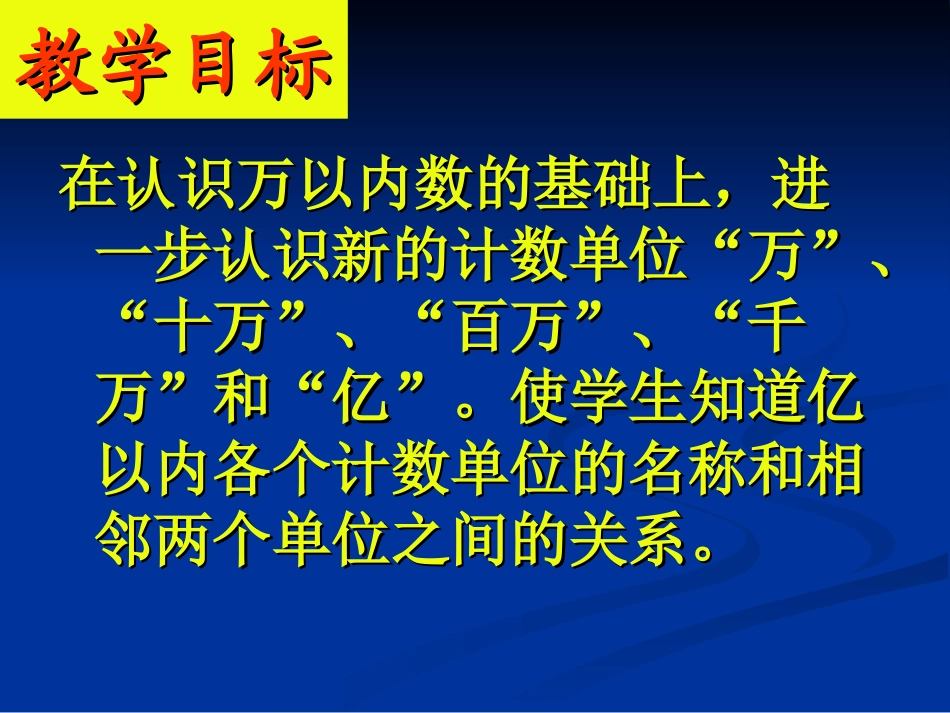 教学目标

在认识万以内数的基础上，进一步认识新的计数单位“万”、“十万”、“百万”、“千万”和“亿”。使学生知道亿以内各个计数单位的名称和相邻两个单位之间的关系。